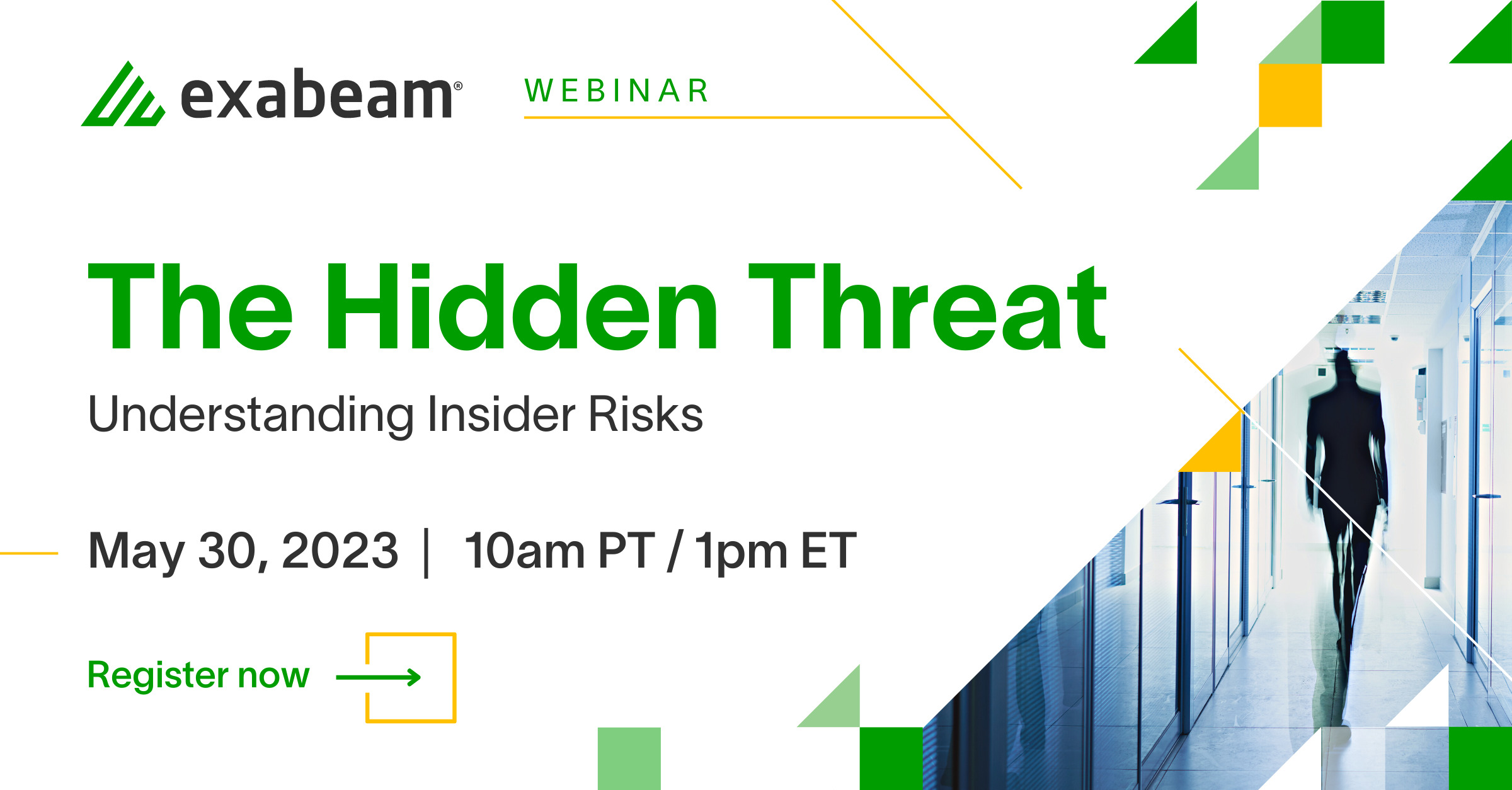 exabeam®

WEBINAR

The Hidden Threat

Understanding Insider Risks

May 30, 2023 | 10am PT / 1pm ET

Register now